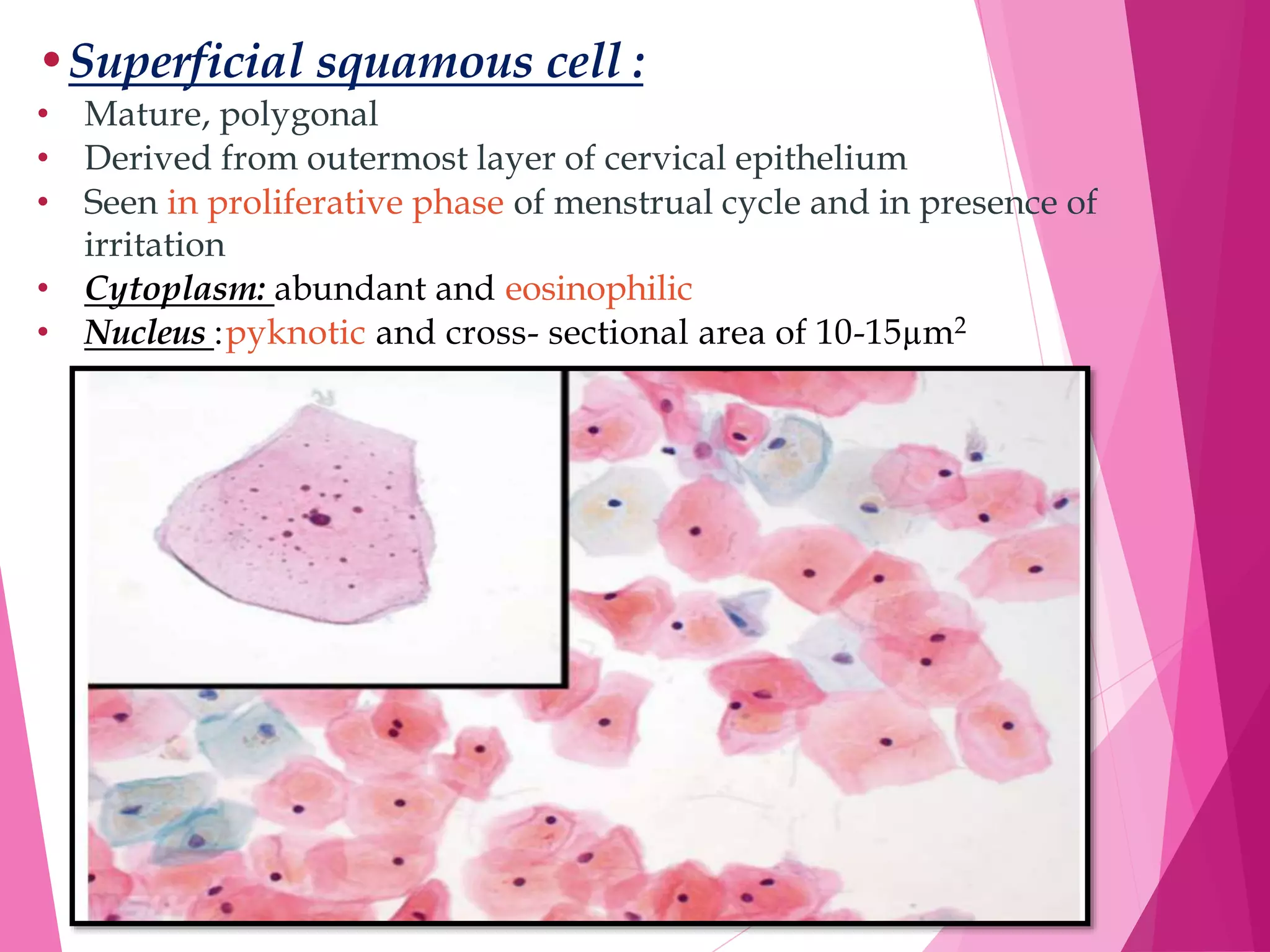 • Superficial squamous cell :
• Mature, polygonal
• Derived from outermost layer of cervical epithelium
• Seen in proliferative phase of menstrual cycle and in presence of irritation
• Cytoplasm: abundant and eosinophilic
• Nucleus :pyknotic and cross- sectional area of 10-15$\mu m^2$